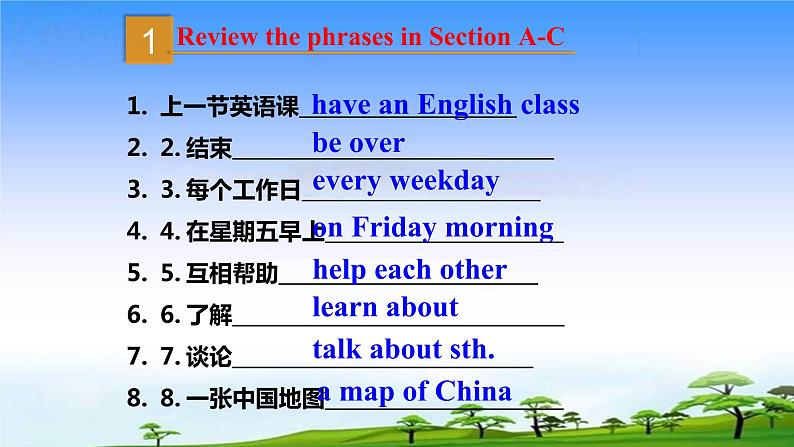 1 Review the phrases in Section A-C

1. 上一节英语课 have an English class
2. 2. 结束 be over
3. 3. 每个工作日 every weekday
4. 4. 在星期五早上 on Friday morning
5. 5. 互相帮助 help each other
6. 6. 了解 learn about
7. 7. 谈论 talk about sth.
8. 8. 一张中国地图 a map of China